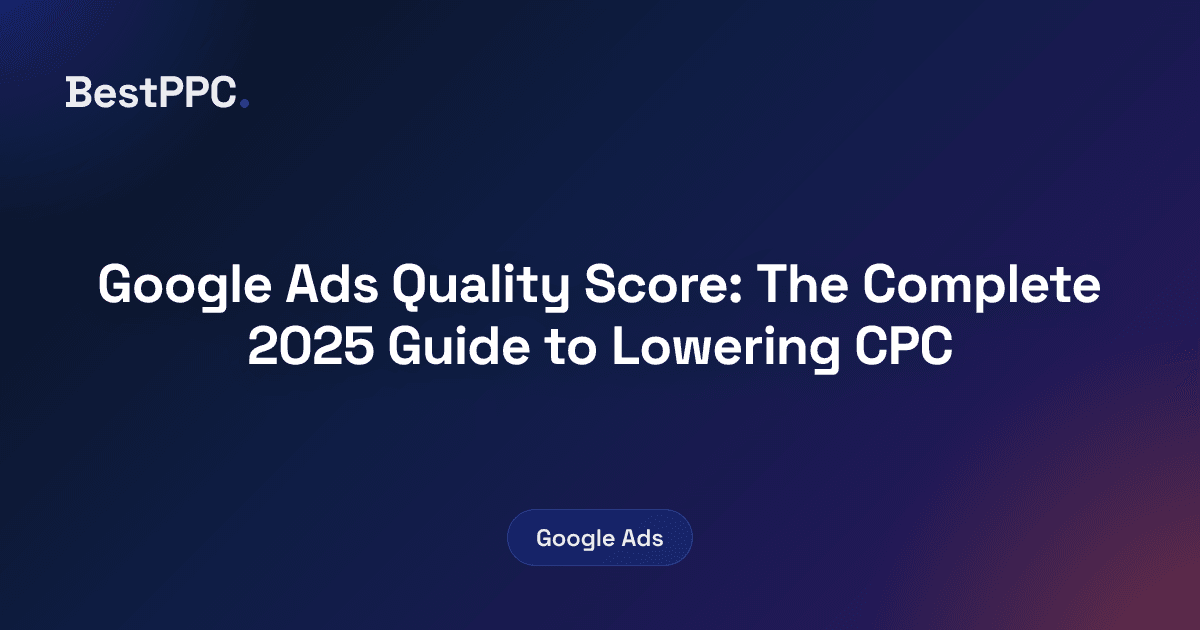 BestPPC.

Google Ads Quality Score: The Complete 2025 Guide to Lowering CPC

Google Ads